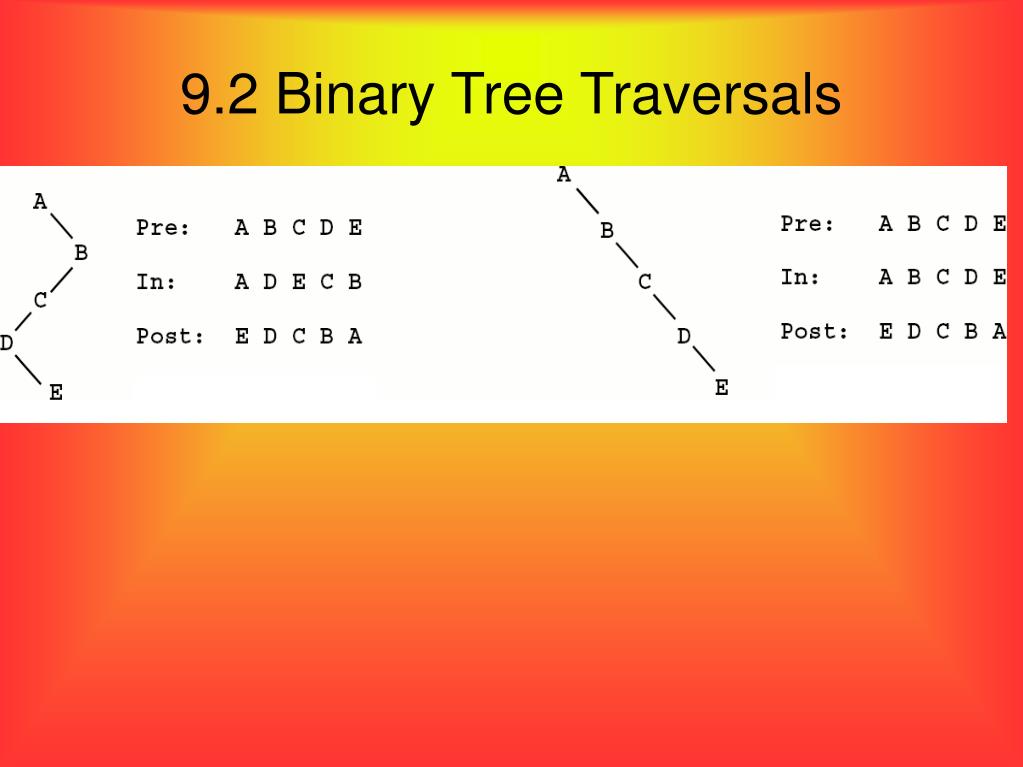 9.2 Binary Tree Traversals

A
B
C
D
E

Pre: A B C D E
In: A D E C B
Post: E D C B A

A
B
C
D
E

Pre: A B C D E
In: A B C D E
Post: E D C B A